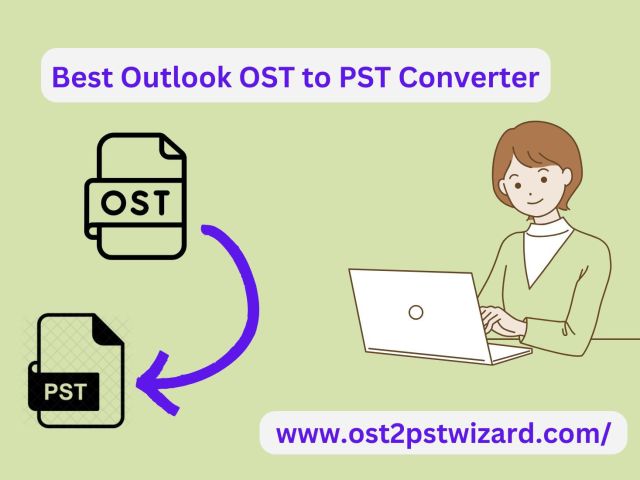 Best Outlook OST to PST Converter

OST

PST

www.ost2pstwizard.com/